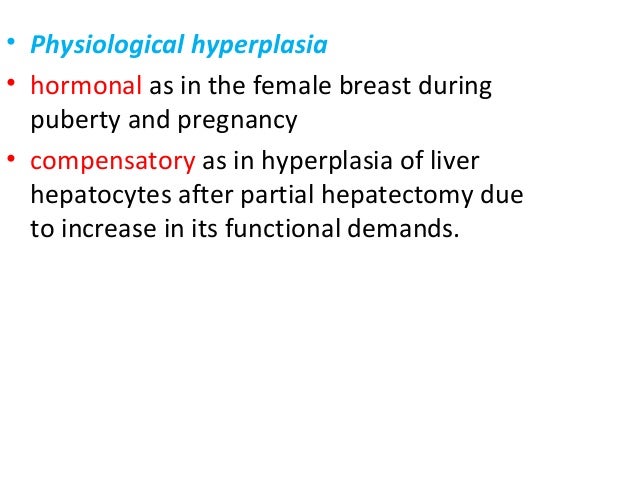 • Physiological hyperplasia
• hormonal as in the female breast during puberty and pregnancy
• compensatory as in hyperplasia of liver hepatocytes after partial hepatectomy due to increase in its functional demands.